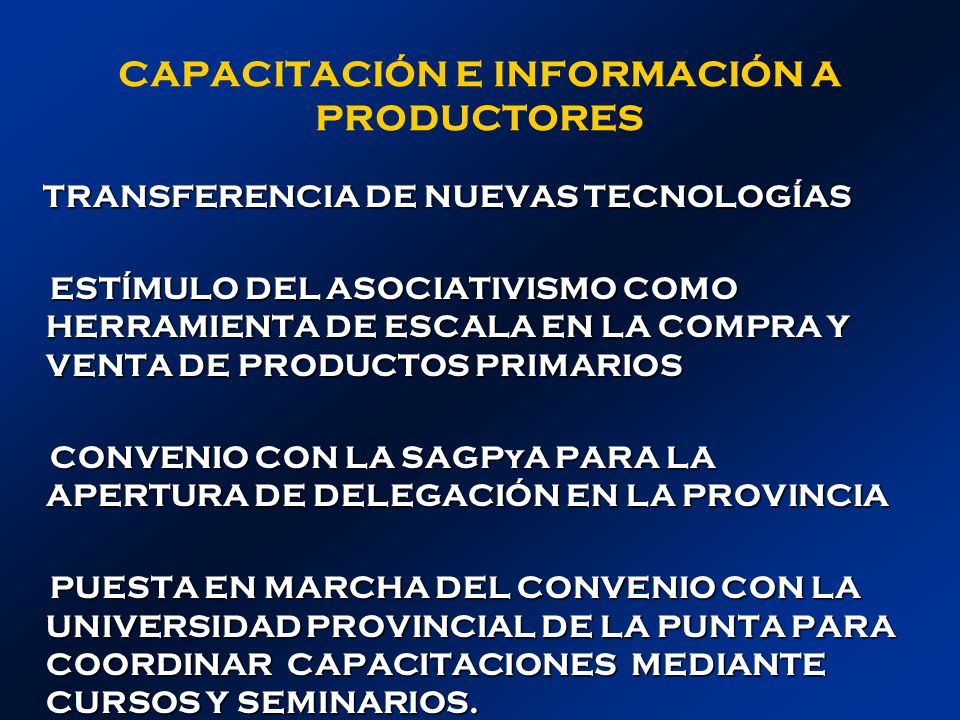 CAPACITACIÓN E INFORMACIÓN A PRODUCTORES

TRANSFERENCIA DE NUEVAS TECNOLOGÍAS

ESTÍMULO DEL ASOCIATIVISMO COMO HERRAMIENTA DE ESCALA EN LA COMPRA Y VENTA DE PRODUCTOS PRIMARIOS

CONVENIO CON LA SAGPyA PARA LA APERTURA DE DELEGACIÓN EN LA PROVINCIA

PUESTA EN MARCHA DEL CONVENIO CON LA UNIVERSIDAD PROVINCIAL DE LA PUNTA PARA COORDINAR CAPACITACIONES MEDIANTE CURSOS Y SEMINARIOS.